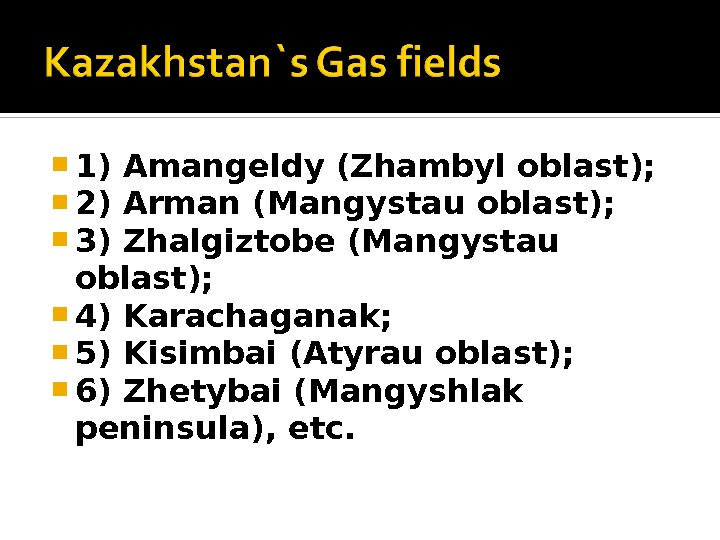 Kazakhstan`s Gas fields

1) Amangeldy (Zhambyl oblast);
2) Arman (Mangystau oblast);
3) Zhalgiztobe (Mangystau oblast);
4) Karachaganak;
5) Kisimbai (Atyrau oblast);
6) Zhetybai (Mangyshlak peninsula), etc.